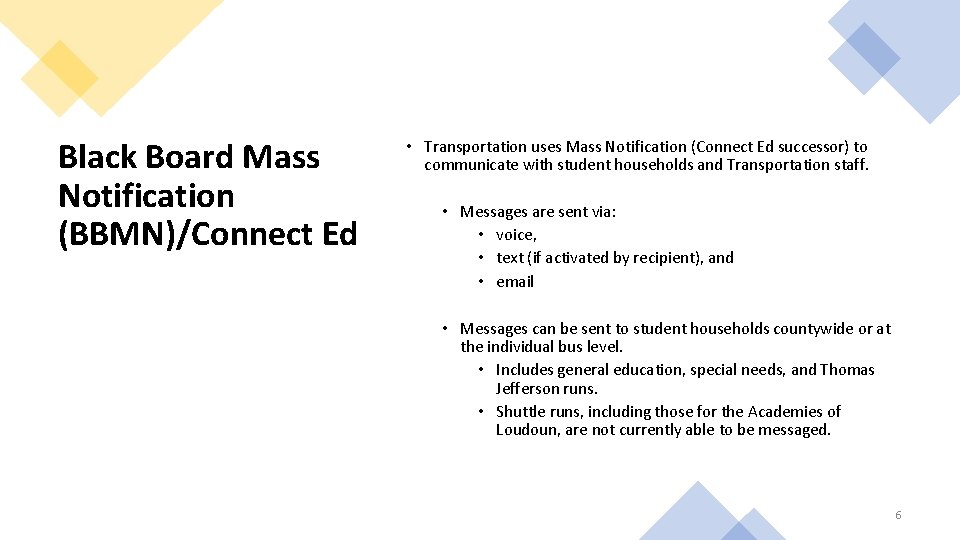 Black Board Mass Notification (BBMN)/Connect Ed

• Transportation uses Mass Notification (Connect Ed successor) to communicate with student households and Transportation staff.

• Messages are sent via:
  • voice,
  • text (if activated by recipient), and
  • email

• Messages can be sent to student households countywide or at the individual bus level.
  • Includes general education, special needs, and Thomas Jefferson runs.
  • Shuttle runs, including those for the Academies of Loudoun, are not currently able to be messaged.

6